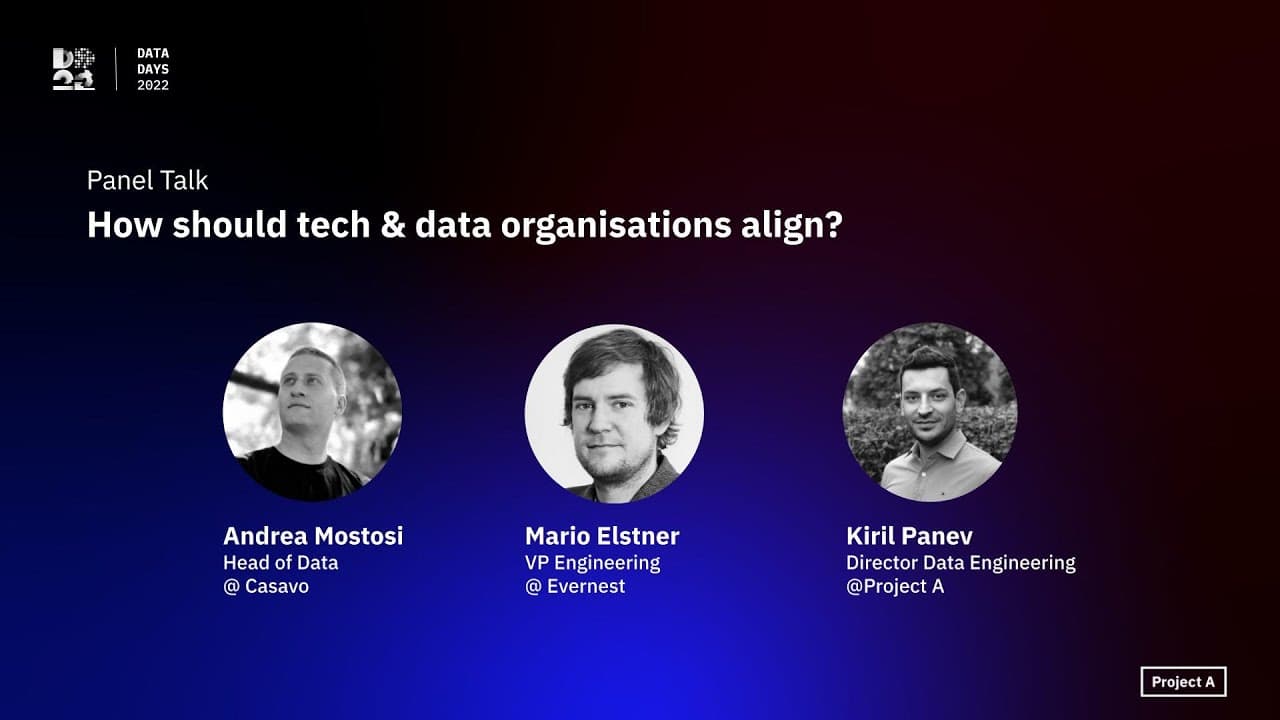 DATA
DAYS
2022

Panel Talk

How should tech & data organisations align?

Andrea Mostosi
Head of Data
@ Casavo

Mario Elstner
VP Engineering
@ Evernest

Kiril Panev
Director Data Engineering
@Project A

Project A